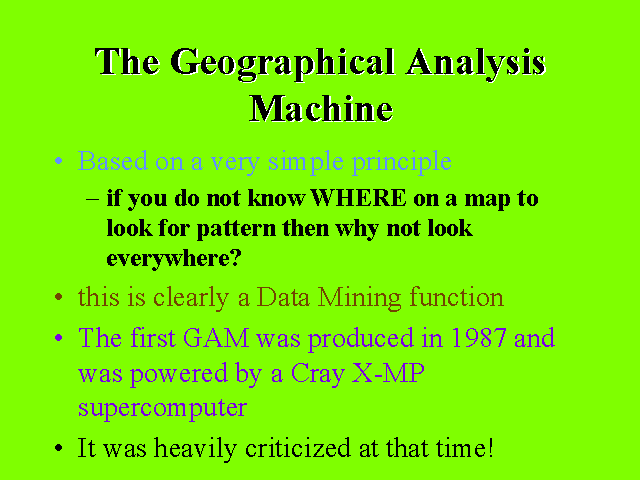 The Geographical Analysis Machine

• Based on a very simple principle
– if you do not know WHERE on a map to look for pattern then why not look everywhere?
• this is clearly a Data Mining function
• The first GAM was produced in 1987 and was powered by a Cray X-MP supercomputer
• It was heavily criticized at that time!